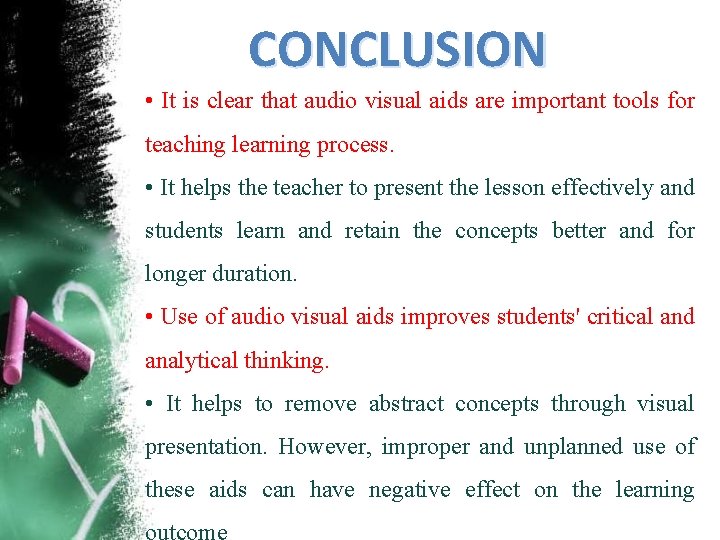 CONCLUSION

• It is clear that audio visual aids are important tools for teaching learning process.

• It helps the teacher to present the lesson effectively and students learn and retain the concepts better and for longer duration.

• Use of audio visual aids improves students' critical and analytical thinking.

• It helps to remove abstract concepts through visual presentation. However, improper and unplanned use of these aids can have negative effect on the learning outcome